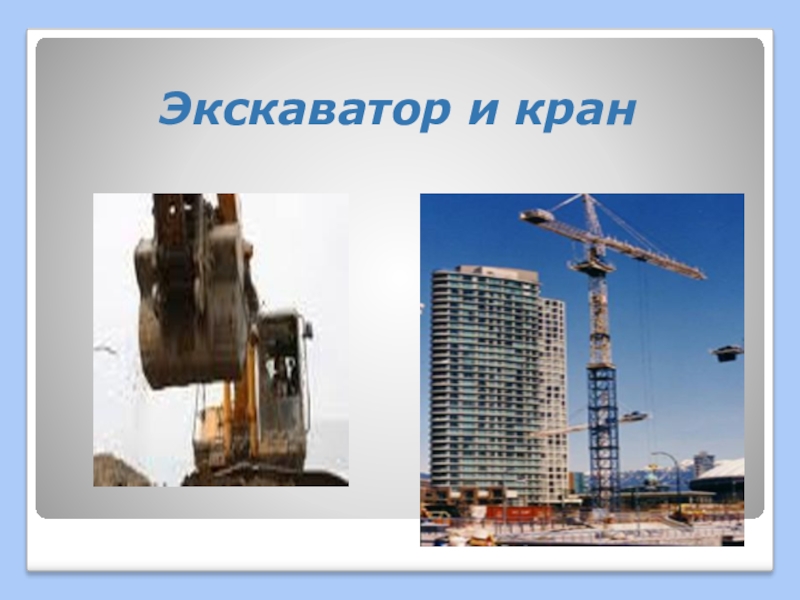 Экскаватор и кран